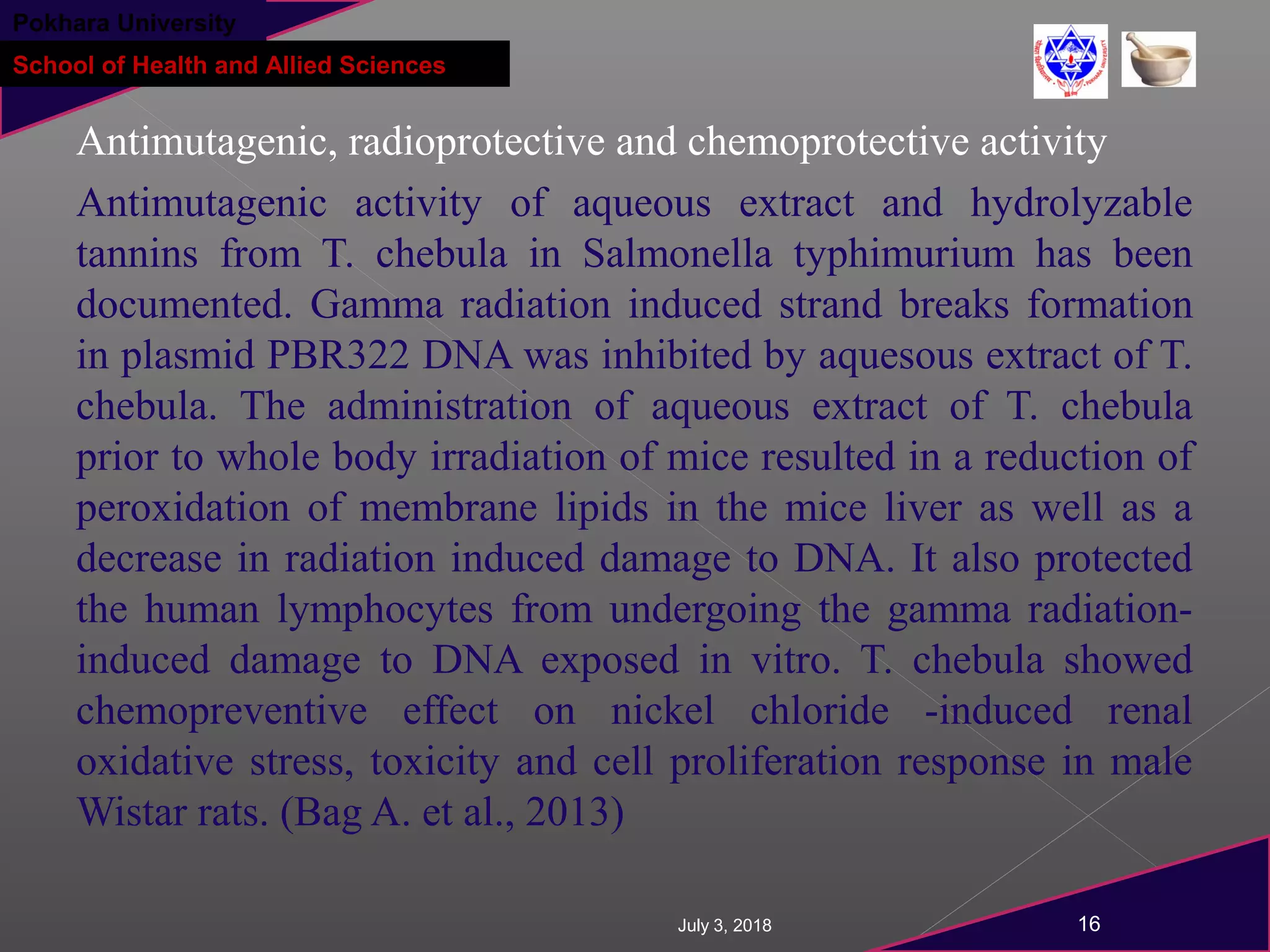 Pokhara University

School of Health and Allied Sciences

Antimutagenic, radioprotective and chemoprotective activity

Antimutagenic activity of aqueous extract and hydrolyzable tannins from T. chebula in Salmonella typhimurium has been documented. Gamma radiation induced strand breaks formation in plasmid PBR322 DNA was inhibited by aquesous extract of T. chebula. The administration of aqueous extract of T. chebula prior to whole body irradiation of mice resulted in a reduction of peroxidation of membrane lipids in the mice liver as well as a decrease in radiation induced damage to DNA. It also protected the human lymphocytes from undergoing the gamma radiation-induced damage to DNA exposed in vitro. T. chebula showed chemopreventive effect on nickel chloride -induced renal oxidative stress, toxicity and cell proliferation response in male Wistar rats. (Bag A. et al., 2013)

July 3, 2018

16